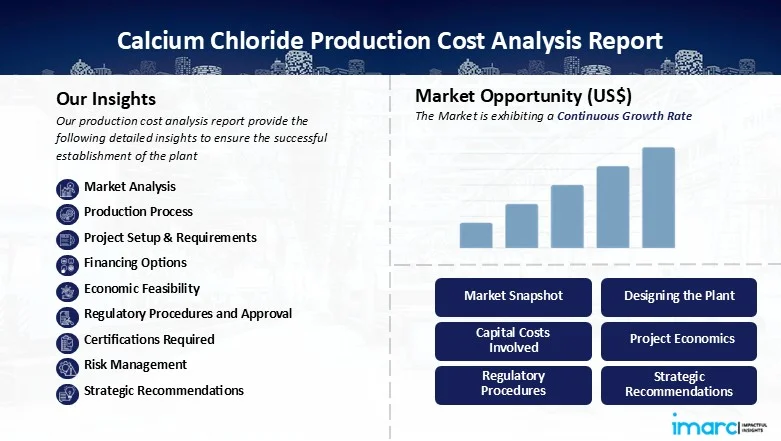 Calcium Chloride Production Cost Analysis Report

Our Insights

Our production cost analysis report provide the following detailed insights to ensure the successful establishment of the plant

Market Analysis
Production Process
Project Setup & Requirements
Financing Options
Economic Feasibility
Regulatory Procedures and Approval
Certifications Required
Risk Management
Strategic Recommendations

Market Opportunity (US$)

The Market is exhibiting a Continuous Growth Rate

Market Snapshot
Designing the Plant
Capital Costs Involved
Project Economics
Regulatory Procedures
Strategic Recommendations

imarc IMPACTFUL INSIGHTS